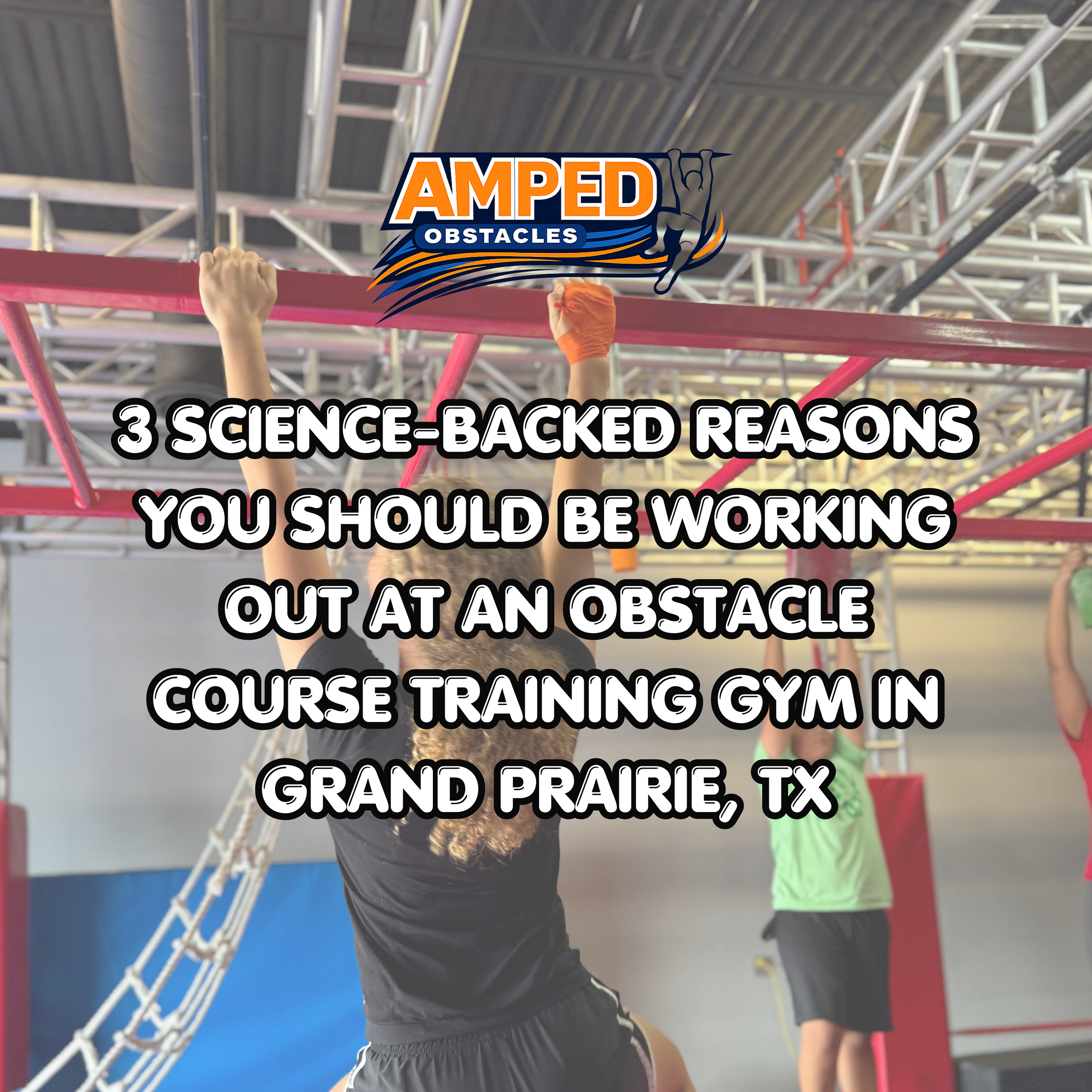 AMPED
OBSTACLES

3 SCIENCE-BACKED REASONS YOU SHOULD BE WORKING OUT AT AN OBSTACLE COURSE TRAINING GYM IN GRAND PRAIRIE, TX